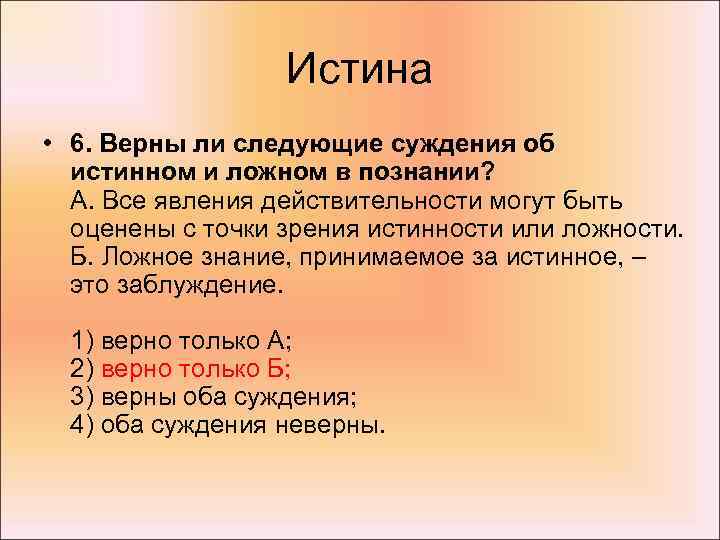 Истина

• 6. Верны ли следующие суждения об истинном и ложном в познании?
А. Все явления действительности могут быть оценены с точки зрения истинности или ложности.
Б. Ложное знание, принимаемое за истинное, – это заблуждение.

1) верно только А;
2) верно только Б;
3) верны оба суждения;
4) оба суждения неверны.